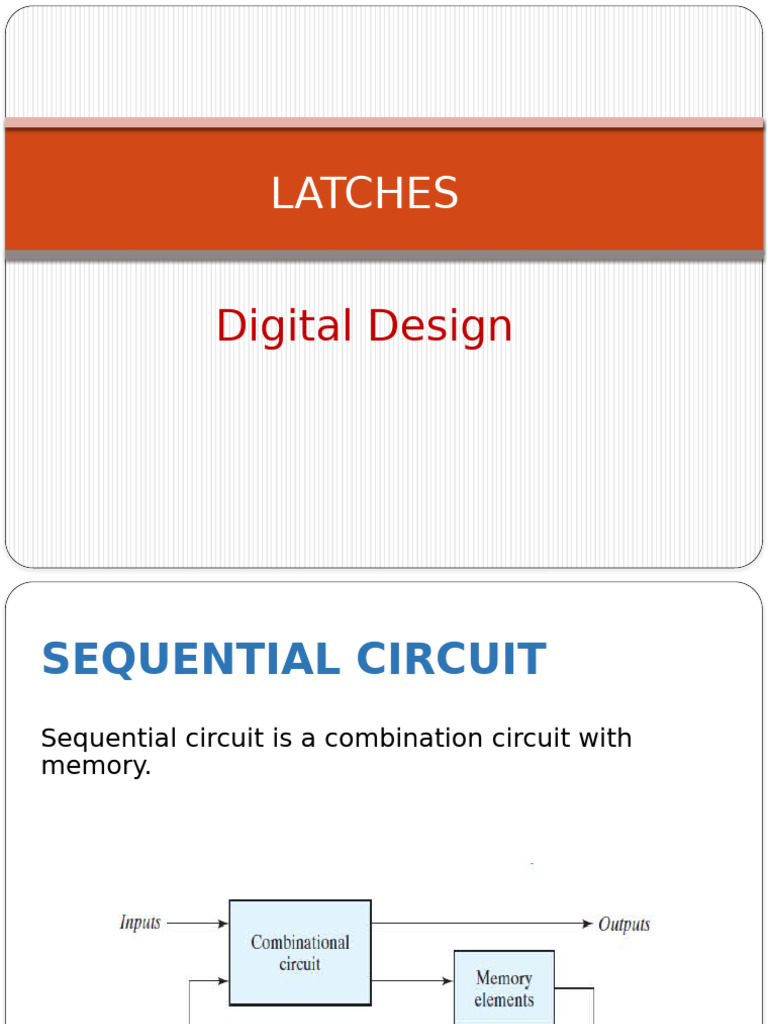 LATCHES

Digital Design

SEQUENTIAL CIRCUIT

Sequential circuit is a combination circuit with memory.

Inputs

Combinational circuit

Outputs

Memory elements